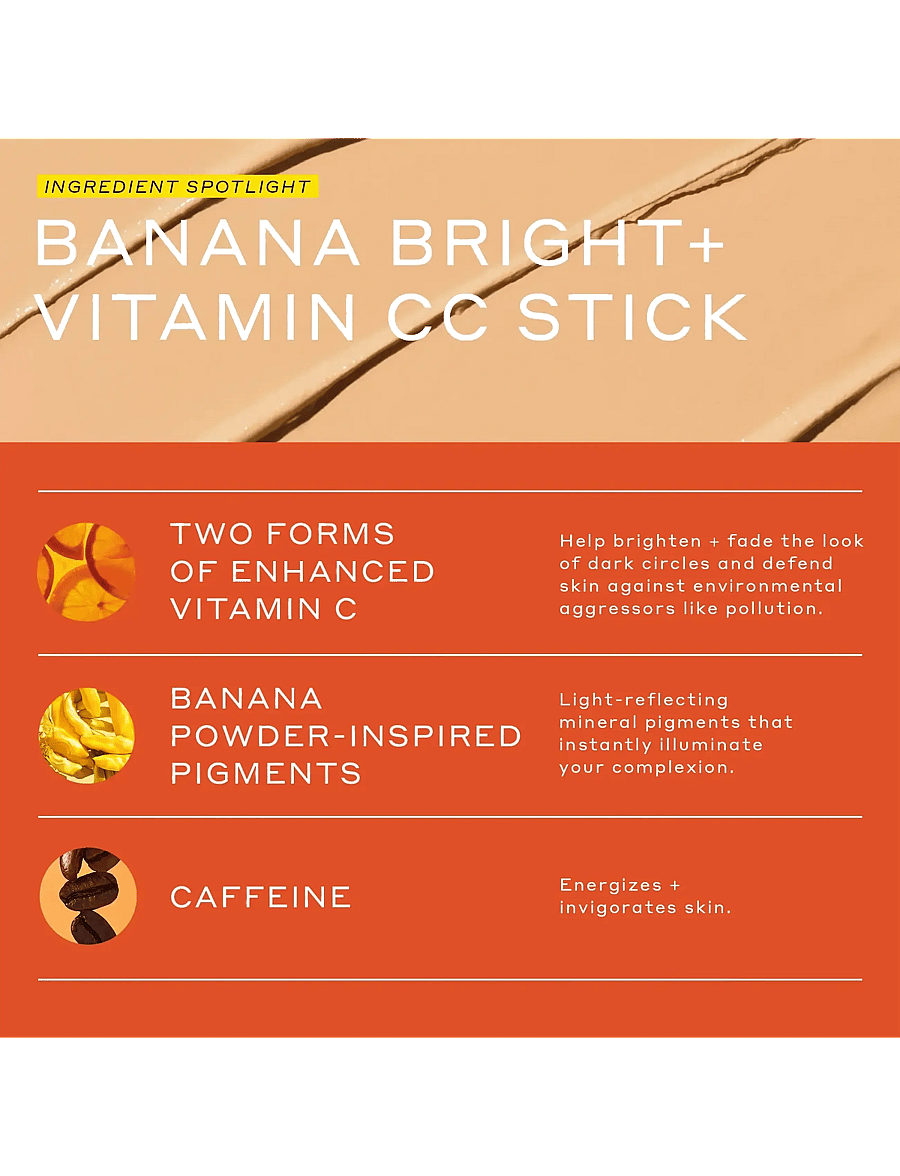 INGREDIENT SPOTLIGHT

BANANA BRIGHT+ VITAMIN CC STICK

TWO FORMS OF ENHANCED VITAMIN C

Help brighten + fade the look of dark circles and defend skin against environmental aggressors like pollution.

BANANA POWDER-INSPIRED PIGMENTS

Light-reflecting mineral pigments that instantly illuminate your complexion.

CAFFEINE

Energizes + invigorates skin.